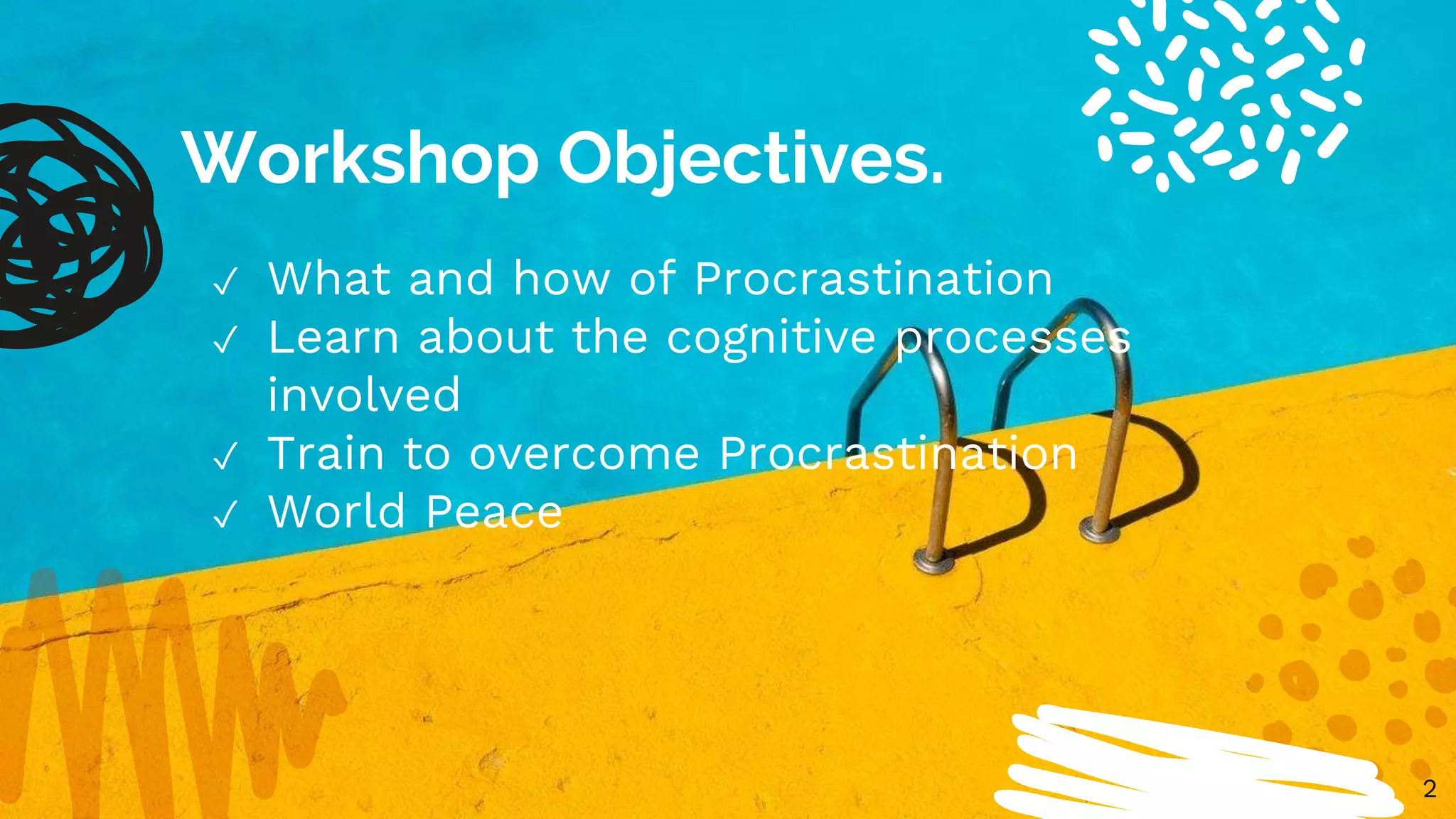 Workshop Objectives.

✓ What and how of Procrastination
✓ Learn about the cognitive processes involved
✓ Train to overcome Procrastination
✓ World Peace

2